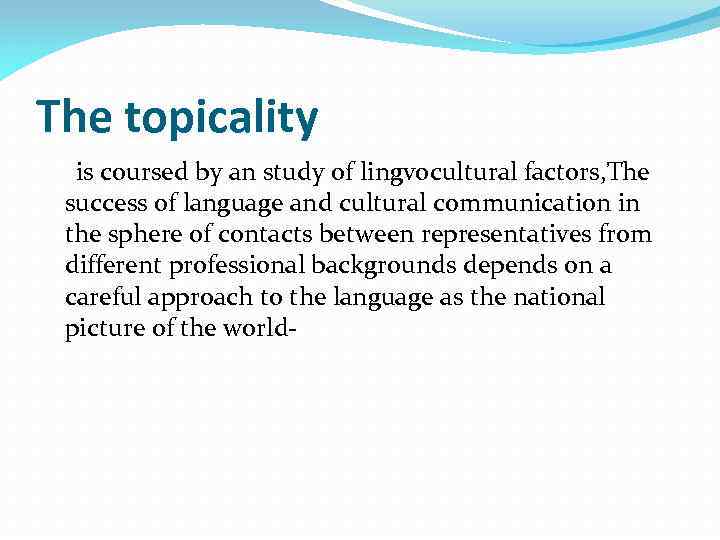 The topicality

is coursed by an study of lingvocultural factors,The success of language and cultural communication in the sphere of contacts between representatives from different professional backgrounds depends on a careful approach to the language as the national picture of the world-